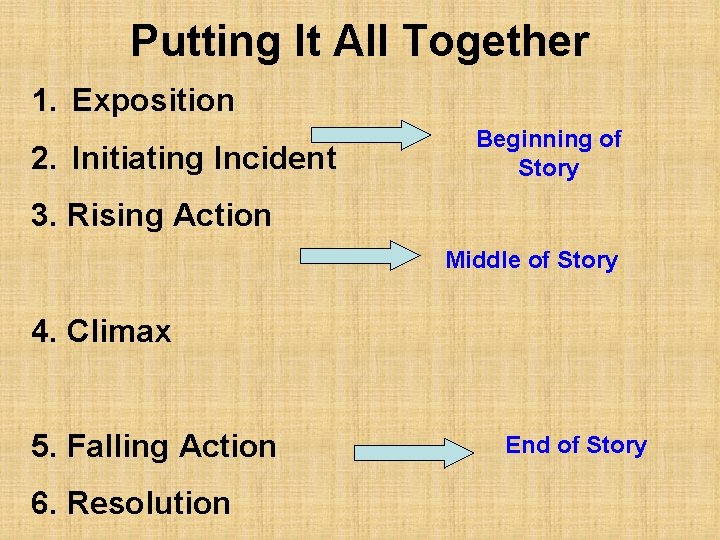 Putting It All Together

1. Exposition

2. Initiating Incident

Beginning of Story

3. Rising Action

Middle of Story

4. Climax

5. Falling Action

End of Story

6. Resolution